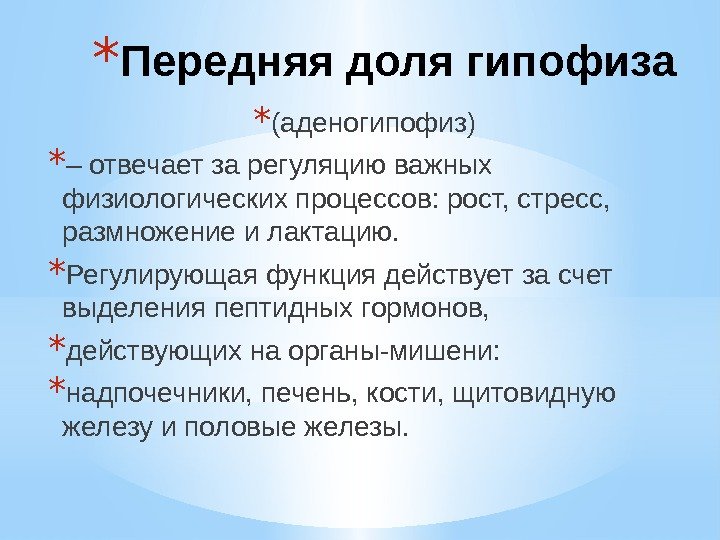 *Передняя доля гипофиза

*(аденогипофиз)

*– отвечает за регуляцию важных физиологических процессов: рост, стресс, размножение и лактацию.

*Регулирующая функция действует за счет выделения пептидных гормонов,

*действующих на органы-мишени:

*надпочечники, печень, кости, щитовидную железу и половые железы.